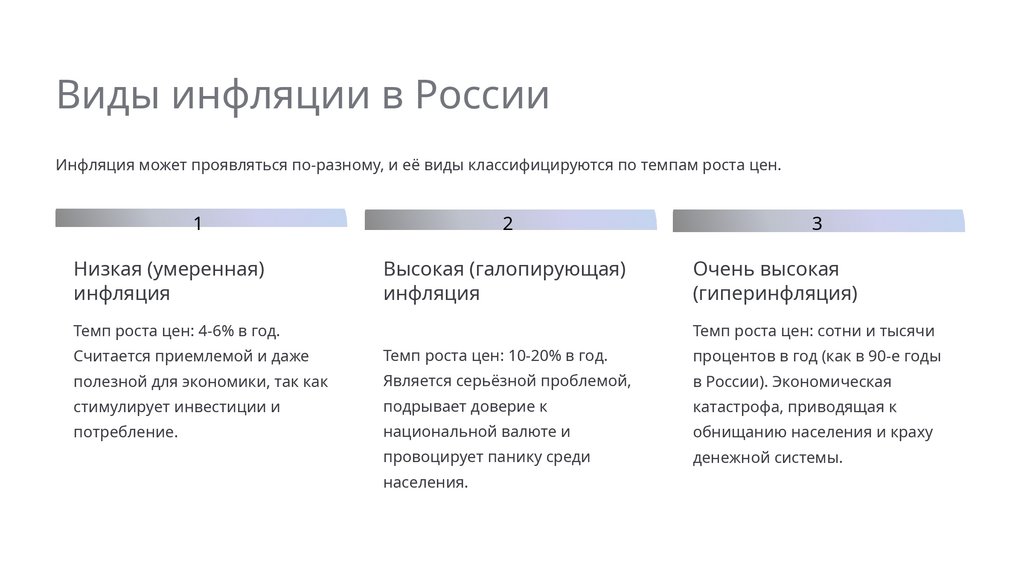 Виды инфляции в России

Инфляция может проявляться по-разному, и её виды классифицируются по темпам роста цен.

1

Низкая (умеренная) инфляция

Темп роста цен: 4-6% в год. Считается приемлемой и даже полезной для экономики, так как стимулирует инвестиции и потребление.

2

Высокая (галопирующая) инфляция

Темп роста цен: 10-20% в год. Является серьёзной проблемой, подрывает доверие к национальной валюте и провоцирует панику среди населения.

3

Очень высокая (гиперинфляция)

Темп роста цен: сотни и тысячи процентов в год (как в 90-е годы в России). Экономическая катастрофа, приводящая к обнищанию населения и краху денежной системы.